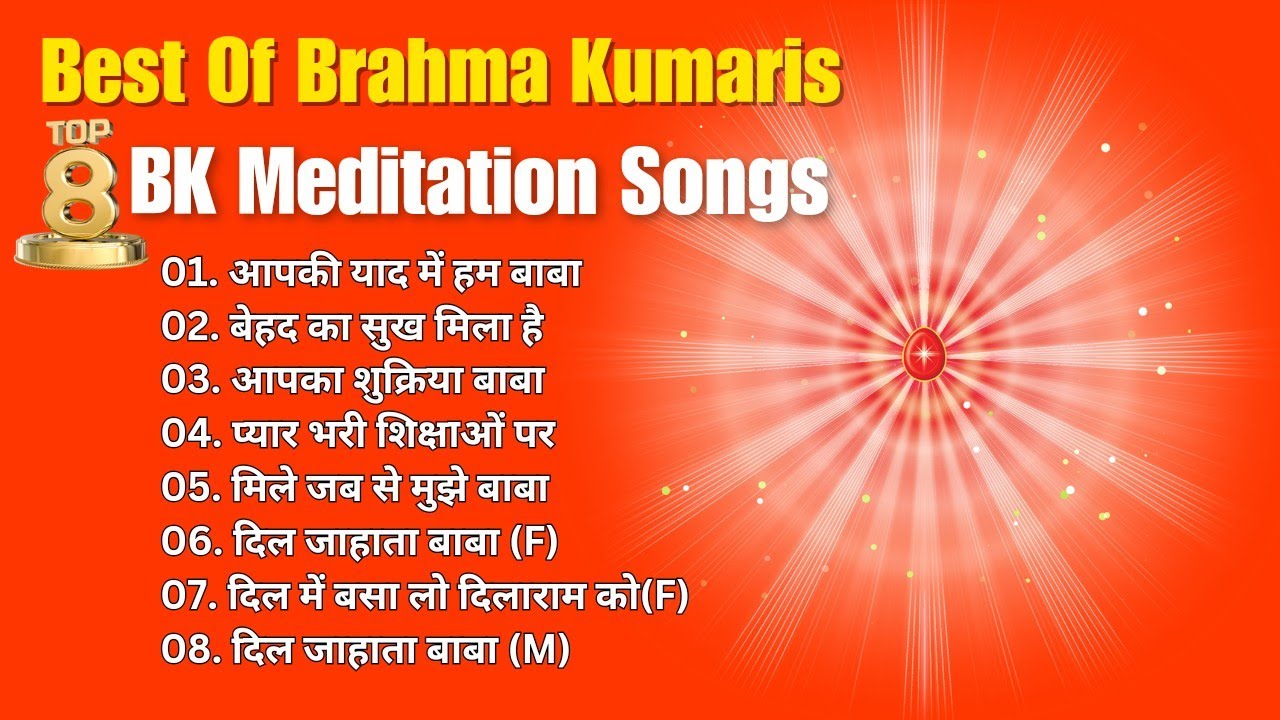 Best Of Brahma Kumaris

TOP 8

BK Meditation Songs

01. आपकी याद में हम बाबा
02. बेहद का सुख मिला है
03. आपका शुक्रिया बाबा
04. प्यार भरी शिक्षाओं पर
05. मिले जब से मुझे बाबा
06. दिल जाहाता बाबा (F)
07. दिल में बसा लो दिलाराम को(F)
08. दिल जाहाता बाबा (M)